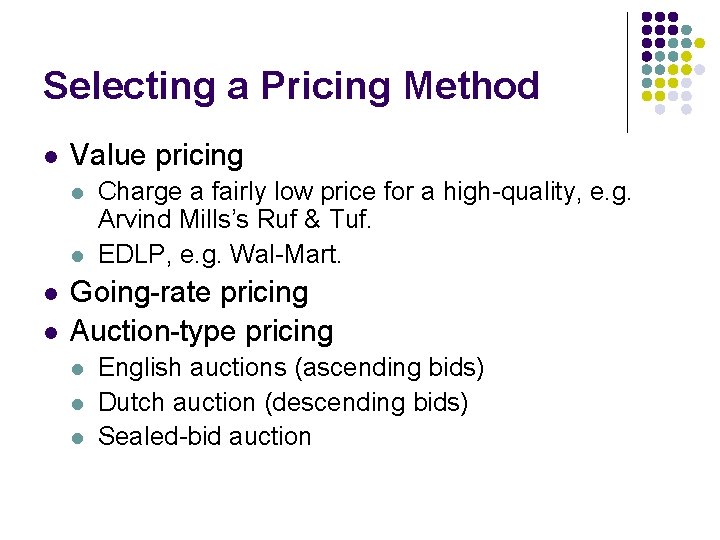 Selecting a Pricing Method

- Value pricing
  - Charge a fairly low price for a high-quality, e.g. Arvind Mills's Ruf & Tuf.
  - EDLP, e.g. Wal-Mart.
- Going-rate pricing
- Auction-type pricing
  - English auctions (ascending bids)
  - Dutch auction (descending bids)
  - Sealed-bid auction